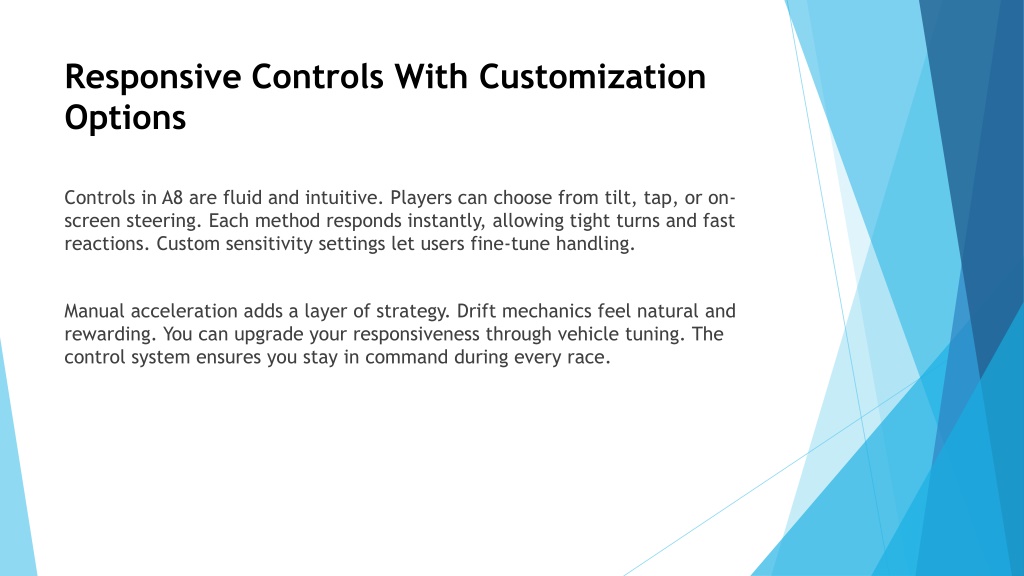 Responsive Controls With Customization Options

Controls in A8 are fluid and intuitive. Players can choose from tilt, tap, or on-screen steering. Each method responds instantly, allowing tight turns and fast reactions. Custom sensitivity settings let users fine-tune handling.

Manual acceleration adds a layer of strategy. Drift mechanics feel natural and rewarding. You can upgrade your responsiveness through vehicle tuning. The control system ensures you stay in command during every race.